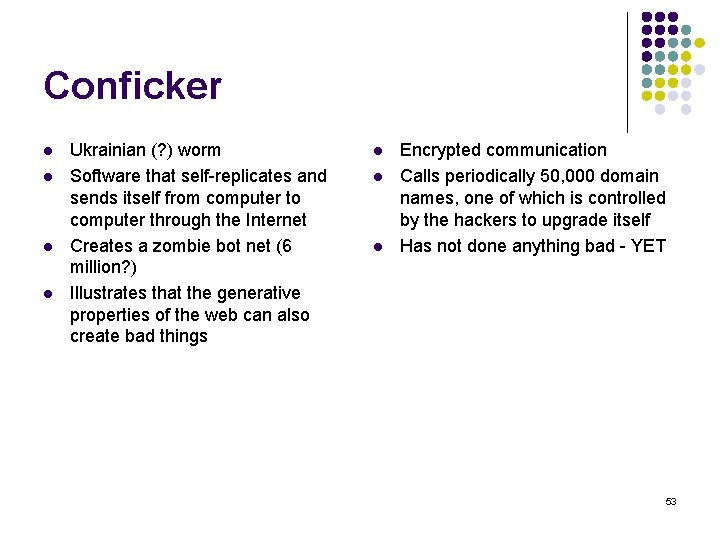 Conficker

- Ukrainian (?) worm
- Software that self-replicates and sends itself from computer to computer through the Internet
- Creates a zombie bot net (6 million?)
- Illustrates that the generative properties of the web can also create bad things

- Encrypted communication
- Calls periodically 50,000 domain names, one of which is controlled by the hackers to upgrade itself
- Has not done anything bad - YET

53